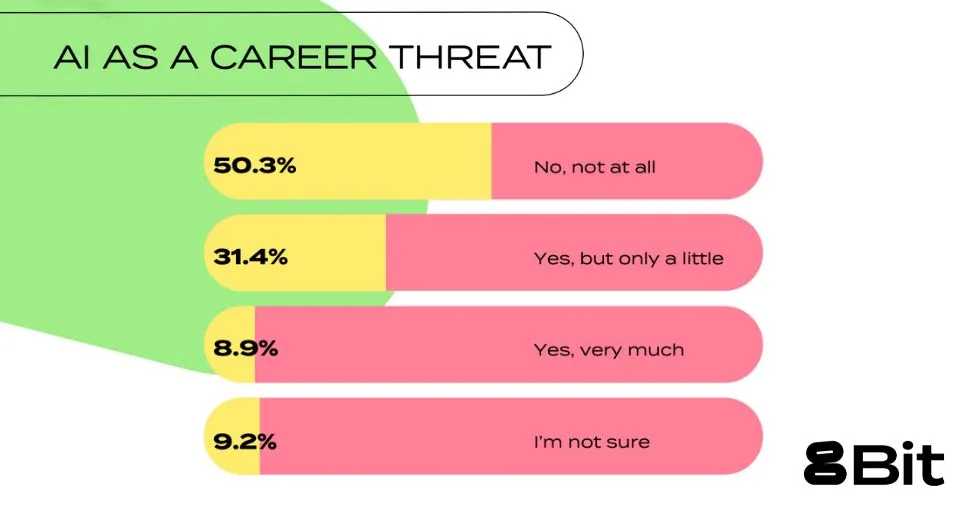 AI AS A CAREER THREAT

50.3% No, not at all

31.4% Yes, but only a little

8.9% Yes, very much

9.2% I'm not sure

8Bit